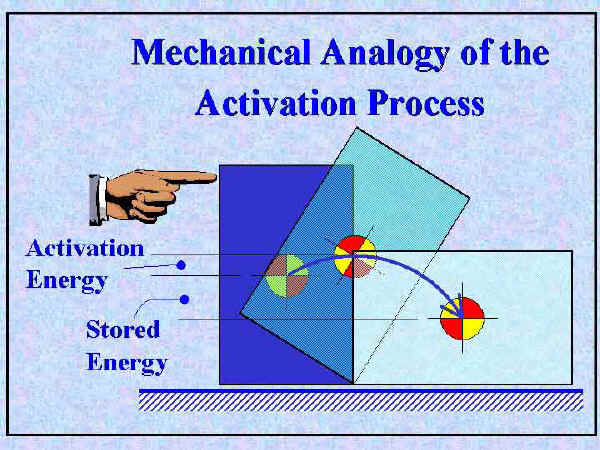 Mechanical Analogy of the Activation Process

Activation Energy

Stored Energy